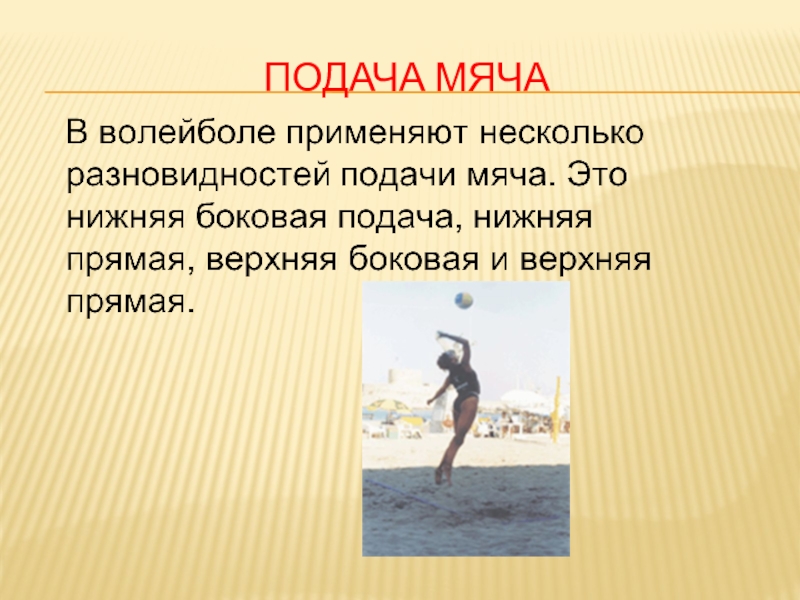 ПОДАЧА МЯЧА

В волейболе применяют несколько разновидностей подачи мяча. Это нижняя боковая подача, нижняя прямая, верхняя боковая и верхняя прямая.